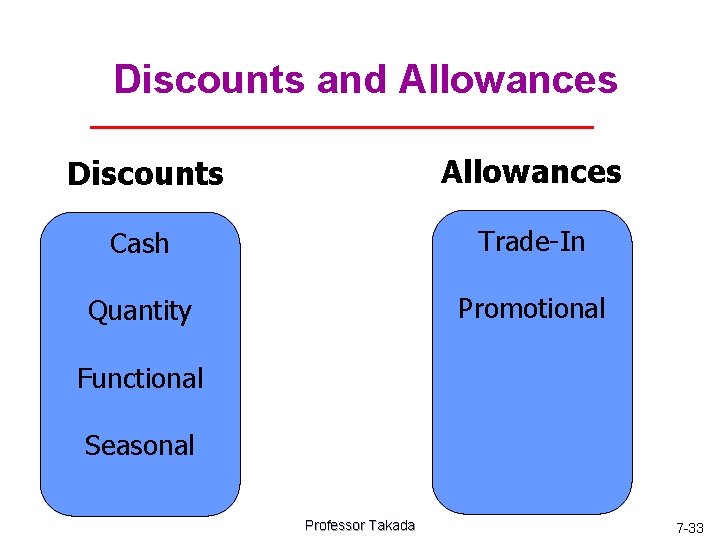 Discounts and Allowances

Discounts

Cash

Quantity

Functional

Seasonal

Allowances

Trade-In

Promotional

Professor Takada

7-33